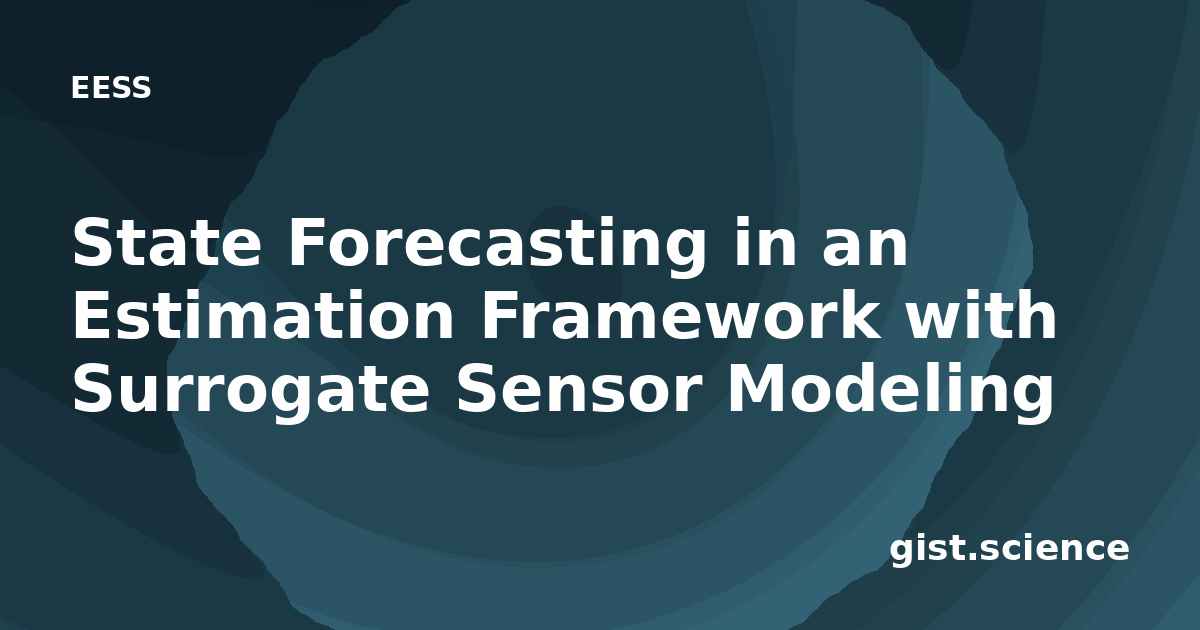 EESS

State Forecasting in an Estimation Framework with Surrogate Sensor Modeling

gist.science